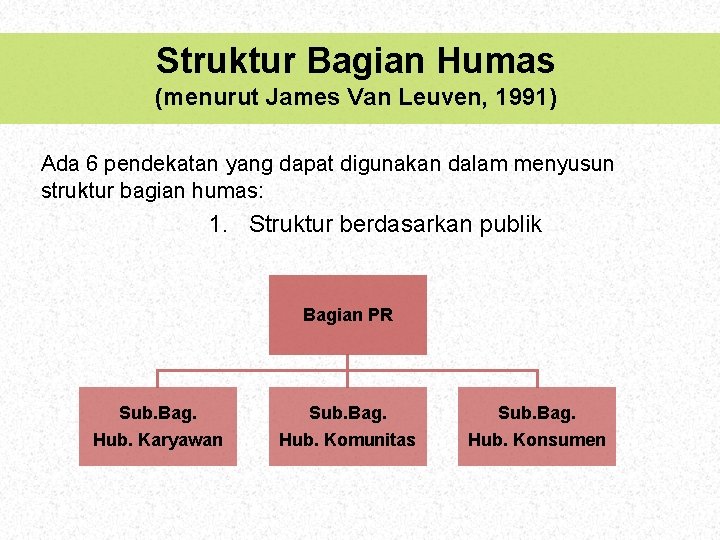 Struktur Bagian Humas
(menurut James Van Leuven, 1991)

Ada 6 pendekatan yang dapat digunakan dalam menyusun struktur bagian humas:

1. Struktur berdasarkan publik

Bagian PR

Sub.Bag.
Hub. Karyawan

Sub.Bag.
Hub. Komunitas

Sub.Bag.
Hub. Konsumen